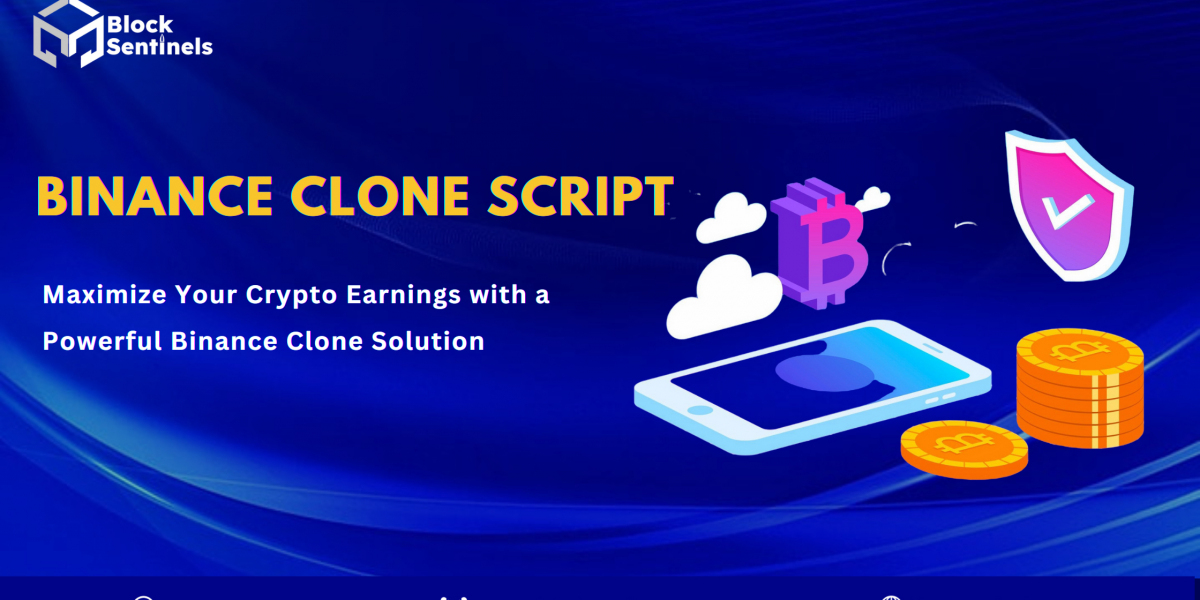 Block Sentinels

BINANCE CLONE SCRIPT

Maximize Your Crypto Earnings with a Powerful Binance Clone Solution